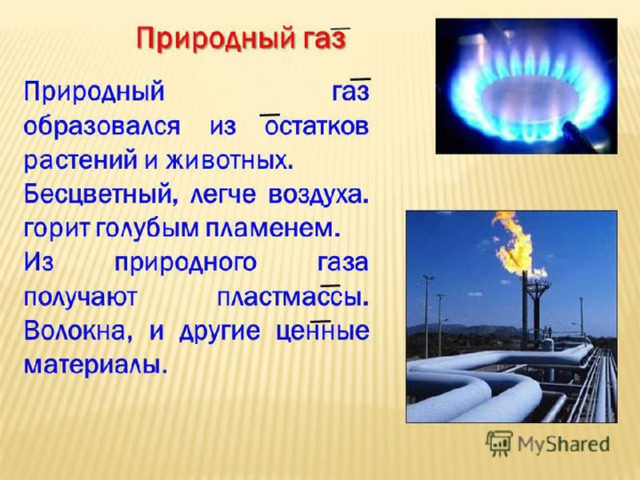 Природный газ

Природный газ образовался из остатков растений и животных.
Бесцветный, легче воздуха. горит голубым пламенем.
Из природного газа получают пластмассы. Волокна, и другие ценные материалы.

MyShared